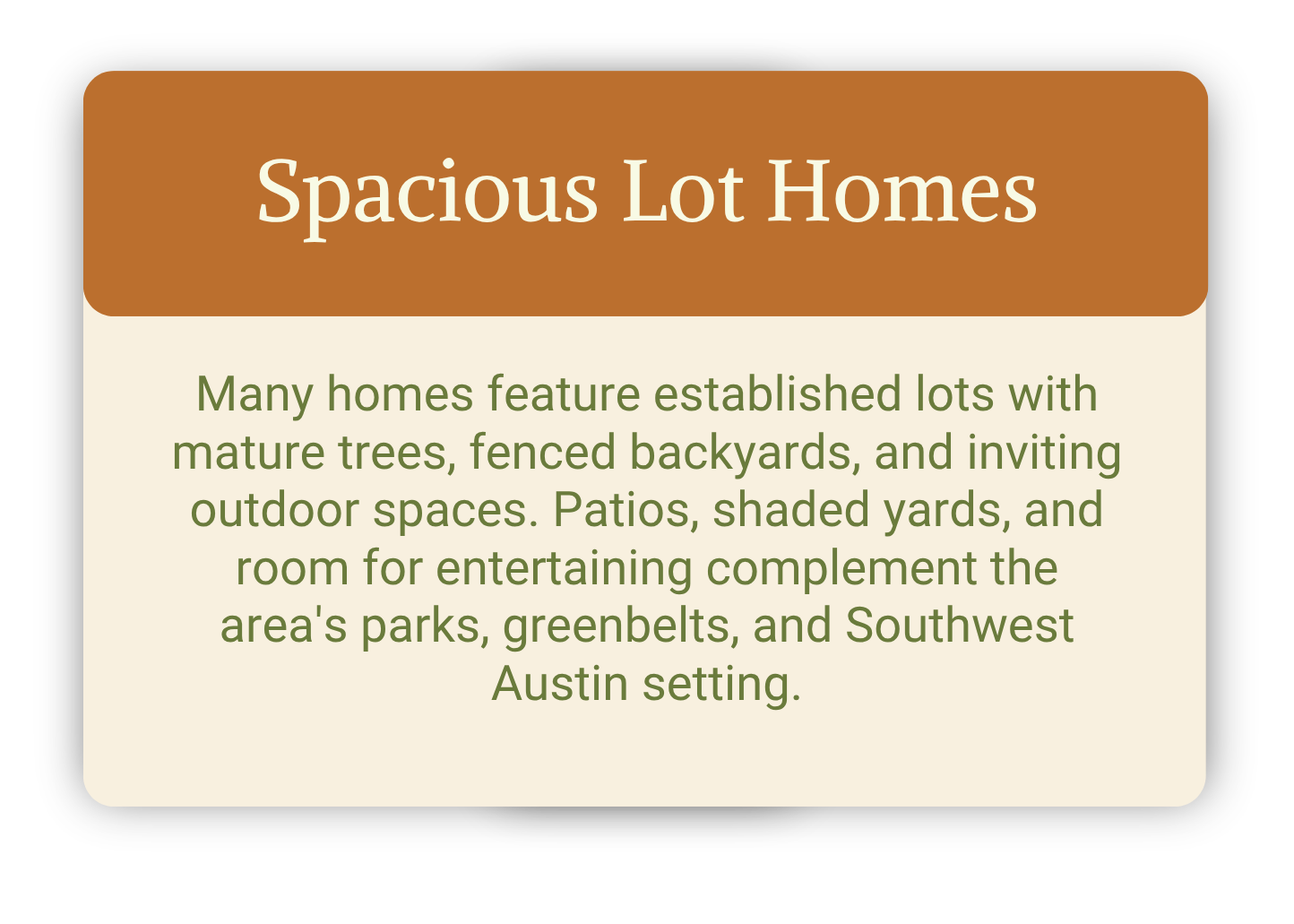 Spacious Lot Homes

Many homes feature established lots with mature trees, fenced backyards, and inviting outdoor spaces. Patios, shaded yards, and room for entertaining complement the area's parks, greenbelts, and Southwest Austin setting.